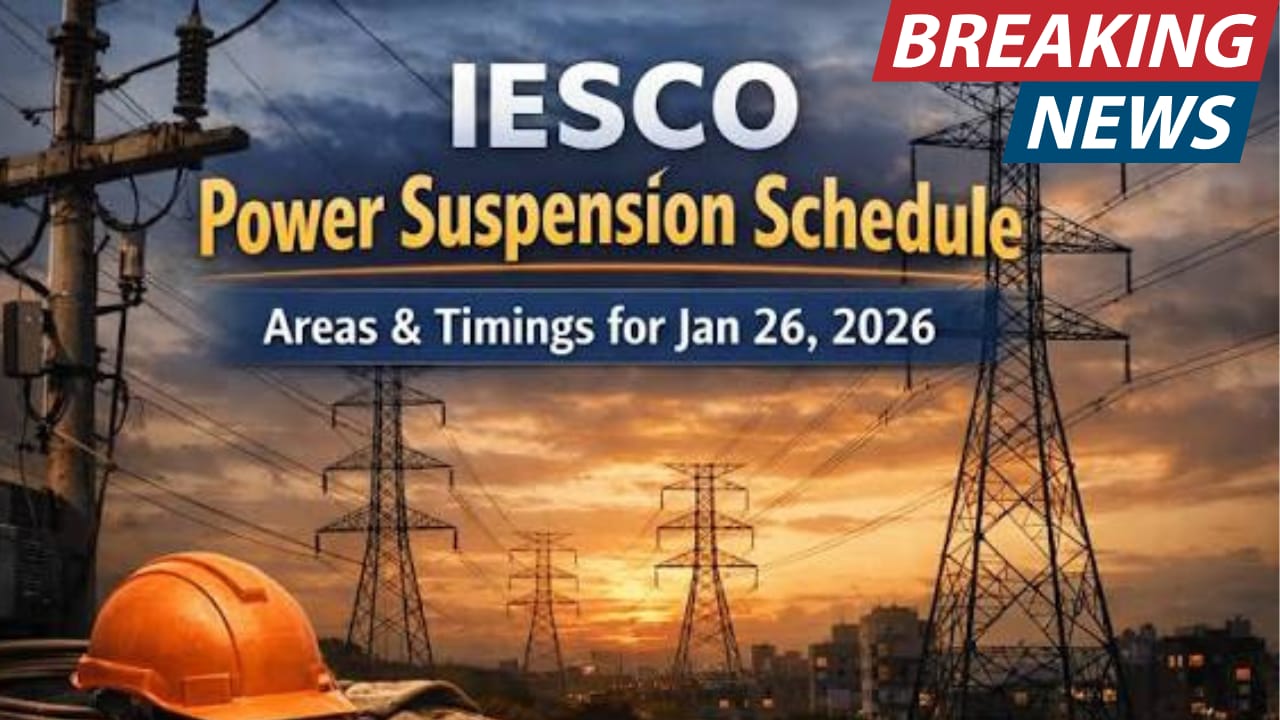 BREAKING NEWS

IESCO

Power Suspension Schedule

Areas & Timings for Jan 26, 2026